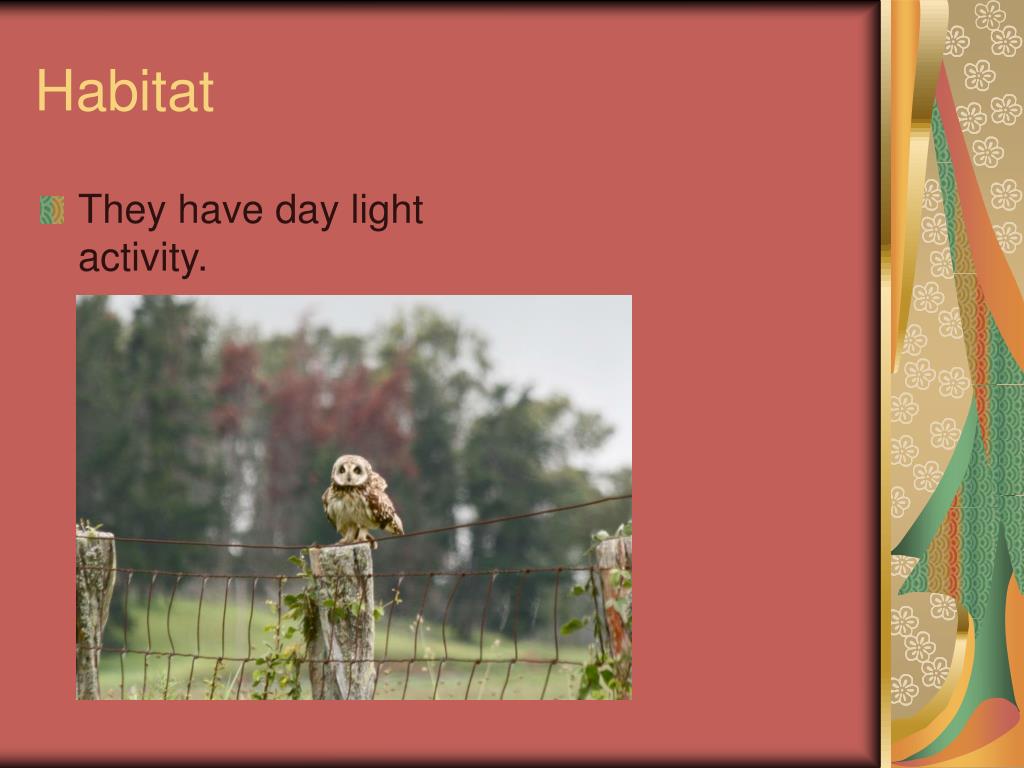 Habitat

They have day light activity.